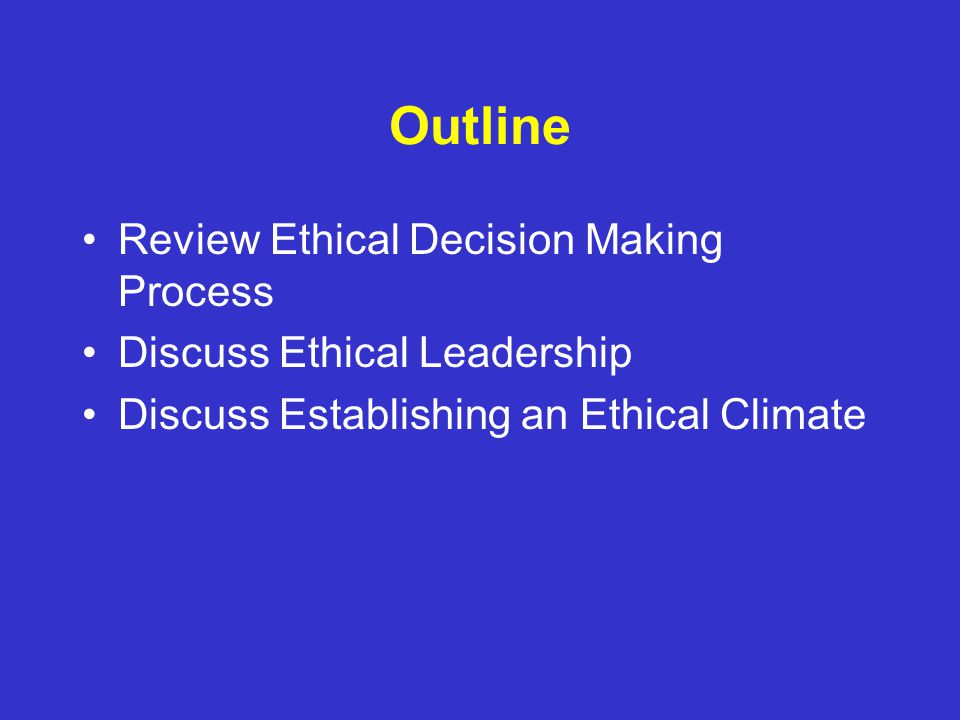 Outline

• Review Ethical Decision Making Process
• Discuss Ethical Leadership
• Discuss Establishing an Ethical Climate